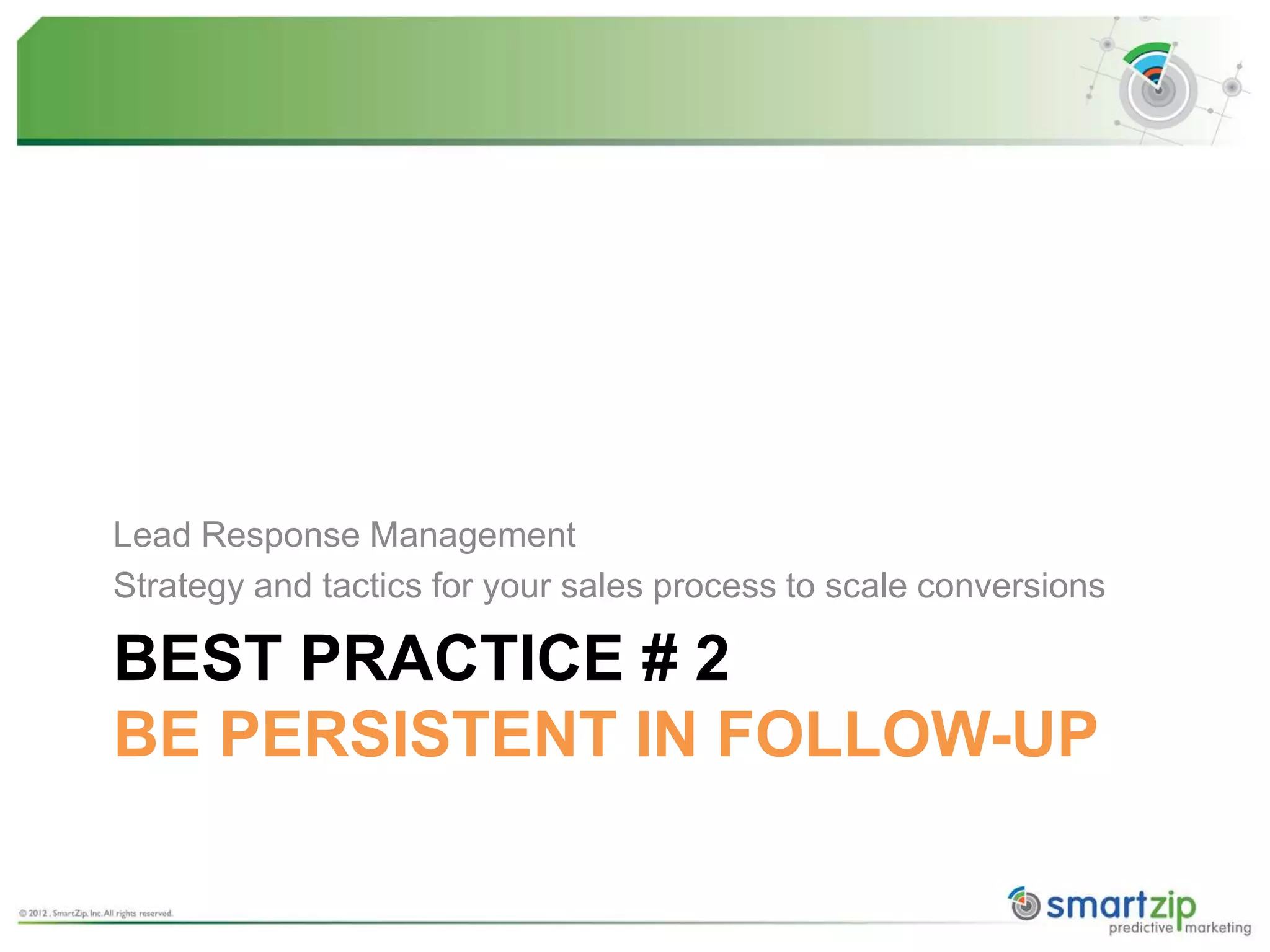 Lead Response Management

Strategy and tactics for your sales process to scale conversions

BEST PRACTICE # 2

BE PERSISTENT IN FOLLOW-UP

© 2012 , SmartZip, Inc. All rights reserved.

smartzip
predictive marketing